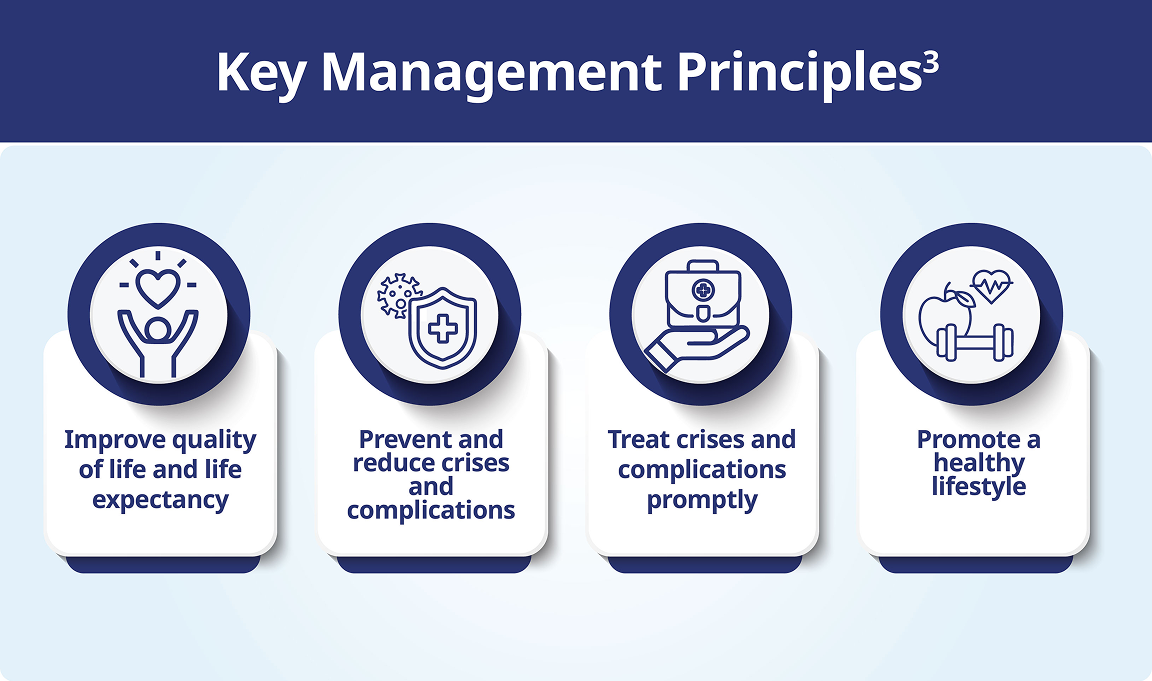 Key Management Principles$^3$

Improve quality of life and life expectancy

Prevent and reduce crises and complications

Treat crises and complications promptly

Promote a healthy lifestyle